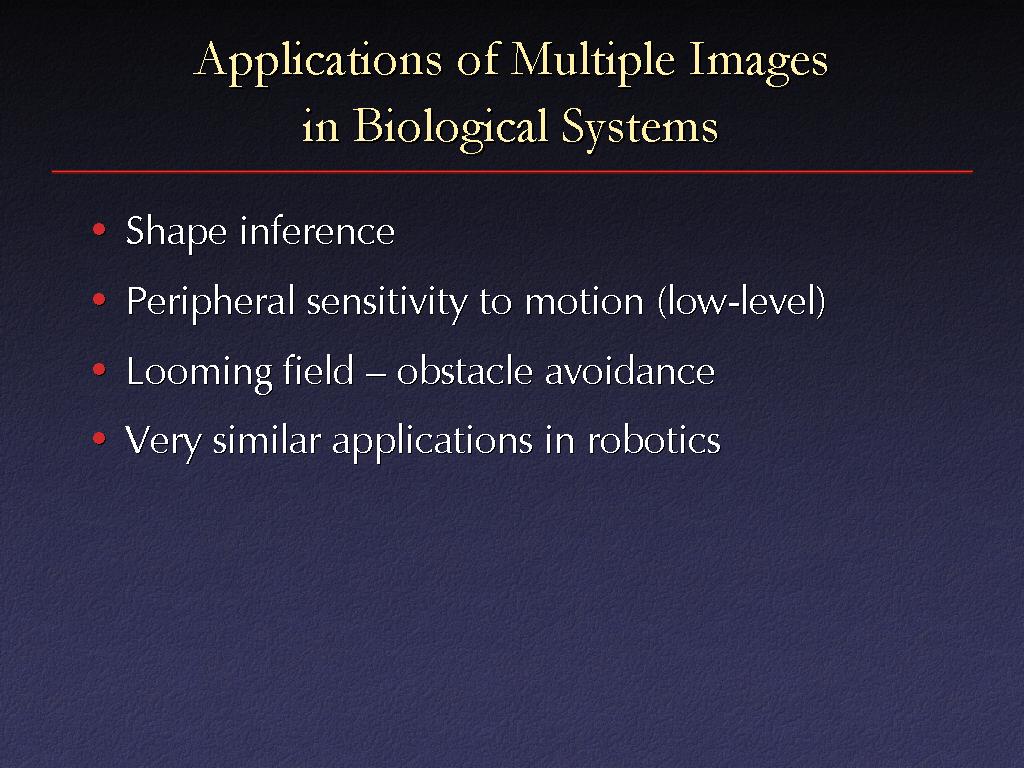 Applications of Multiple Images in Biological Systems

• Shape inference
• Peripheral sensitivity to motion (low-level)
• Looming field – obstacle avoidance
• Very similar applications in robotics